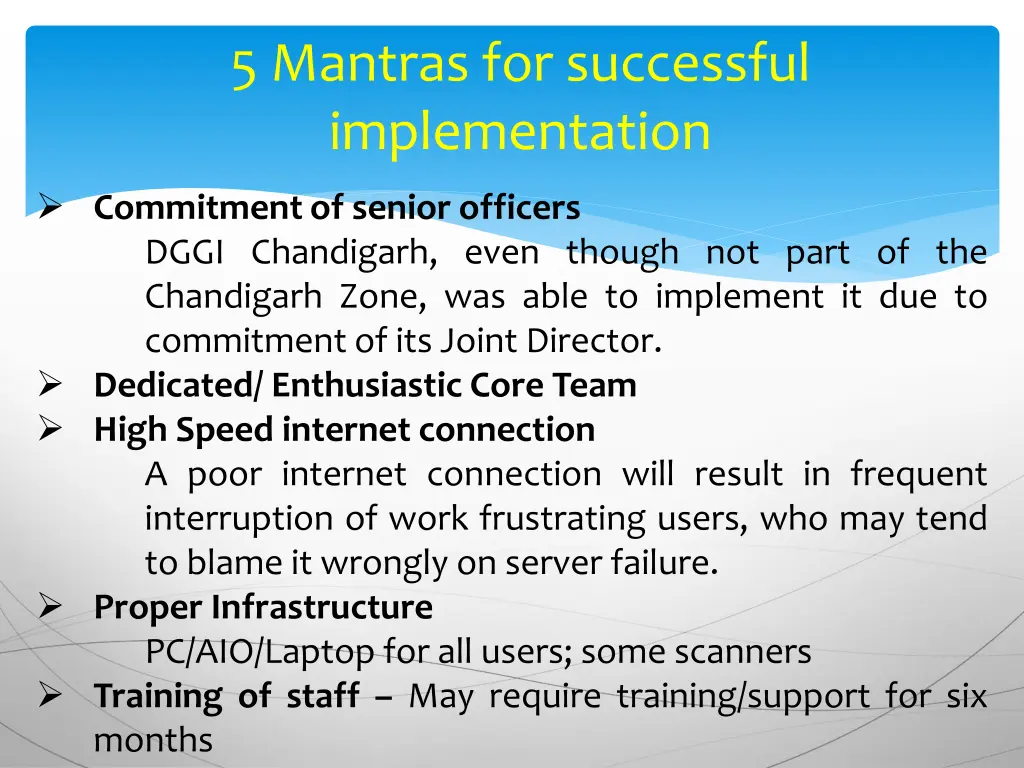 5 Mantras for successful implementation

➢ Commitment of senior officers
DGGI Chandigarh, even though not part of the Chandigarh Zone, was able to implement it due to commitment of its Joint Director.
➢ Dedicated/ Enthusiastic Core Team
➢ High Speed internet connection
A poor internet connection will result in frequent interruption of work frustrating users, who may tend to blame it wrongly on server failure.
➢ Proper Infrastructure
PC/AIO/Laptop for all users; some scanners
➢ Training of staff – May require training/support for six months